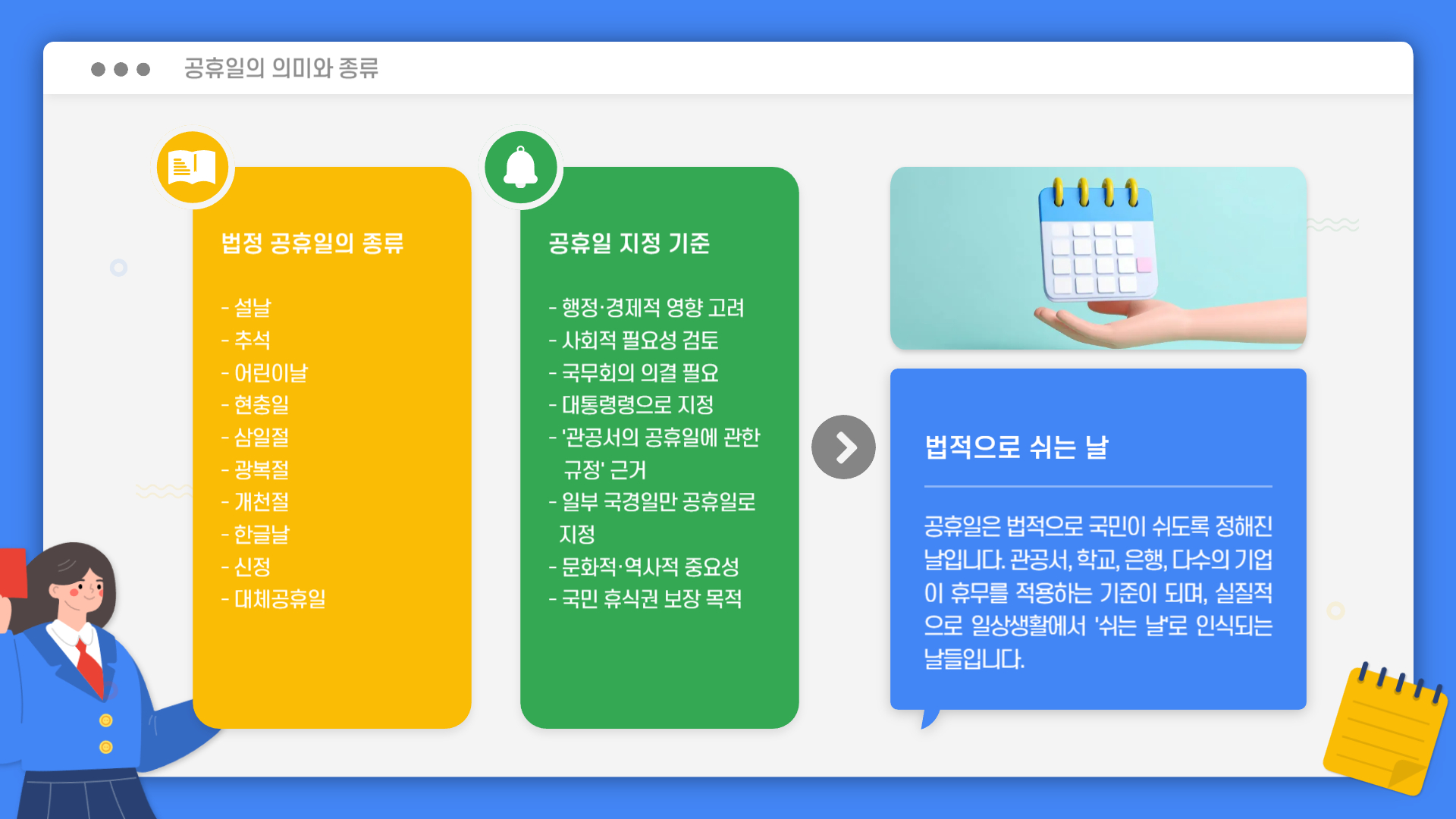 공휴일의 의미와 종류

법정 공휴일의 종류

- 설날
- 추석
- 어린이날
- 현충일
- 삼일절
- 광복절
- 개천절
- 한글날
- 신정
- 대체공휴일

공휴일 지정 기준

- 행정·경제적 영향 고려
- 사회적 필요성 검토
- 국무회의 의결 필요
- 대통령령으로 지정
- '관공서의 공휴일에 관한 규정' 근거
- 일부 국경일만 공휴일로 지정
- 문화적·역사적 중요성
- 국민 휴식권 보장 목적

법적으로 쉬는 날

공휴일은 법적으로 국민이 쉬도록 정해진 날입니다. 관공서, 학교, 은행, 다수의 기업이 휴무를 적용하는 기준이 되며, 실질적으로 일상생활에서 '쉬는 날'로 인식되는 날들입니다.